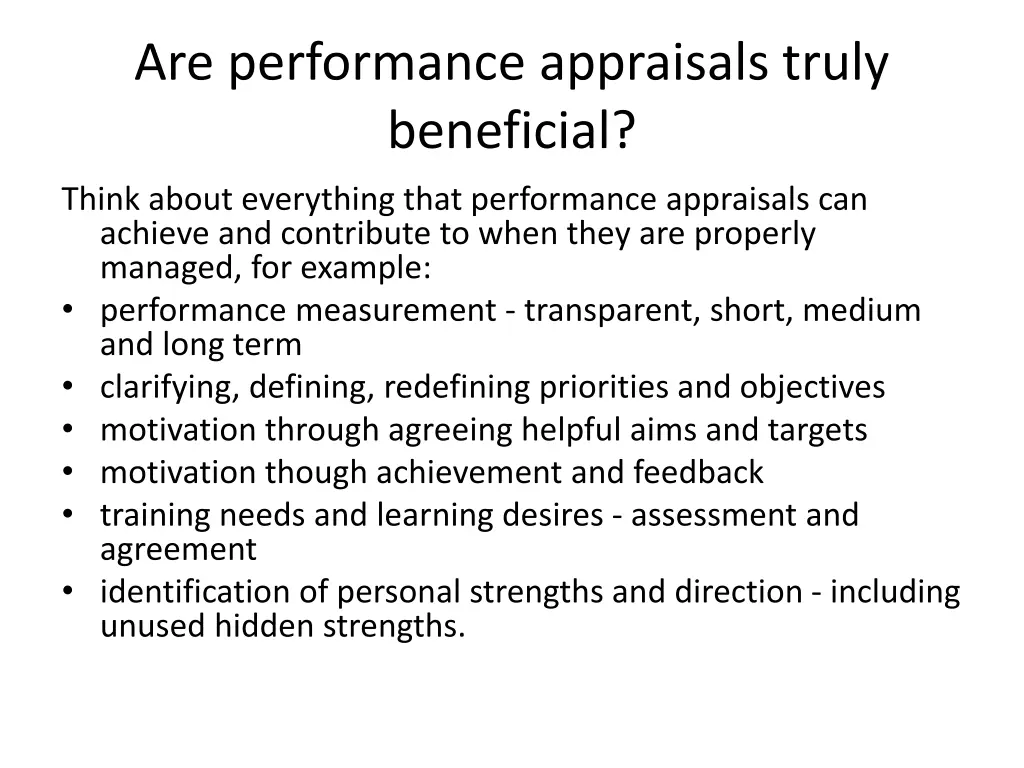 Are performance appraisals truly beneficial?

Think about everything that performance appraisals can achieve and contribute to when they are properly managed, for example:

• performance measurement - transparent, short, medium and long term
• clarifying, defining, redefining priorities and objectives
• motivation through agreeing helpful aims and targets
• motivation though achievement and feedback
• training needs and learning desires - assessment and agreement
• identification of personal strengths and direction - including unused hidden strengths.